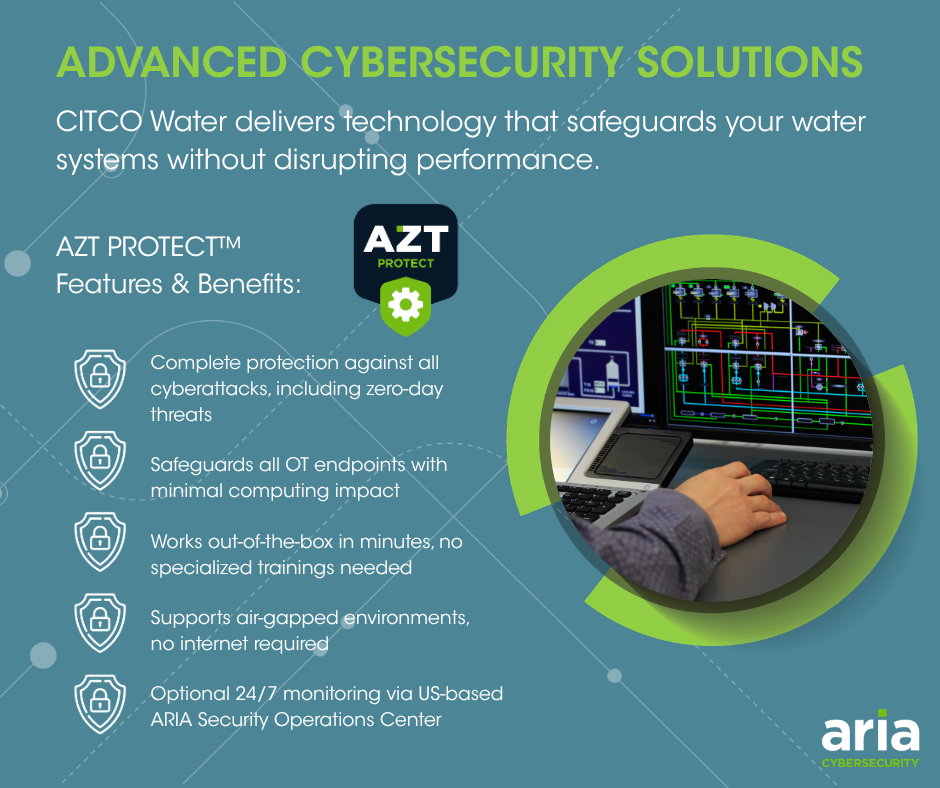 ADVANCED CYBERSECURITY SOLUTIONS

CITCO Water delivers technology that safeguards your water systems without disrupting performance.

AZT PROTECT™
Features & Benefits:

AZT
PROTECT

Complete protection against all cyberattacks, including zero-day threats

Safeguards all OT endpoints with minimal computing impact

Works out-of-the-box in minutes, no specialized trainings needed

Supports air-gapped environments, no internet required

Optional 24/7 monitoring via US-based ARIA Security Operations Center

aria
CYBERSECURITY